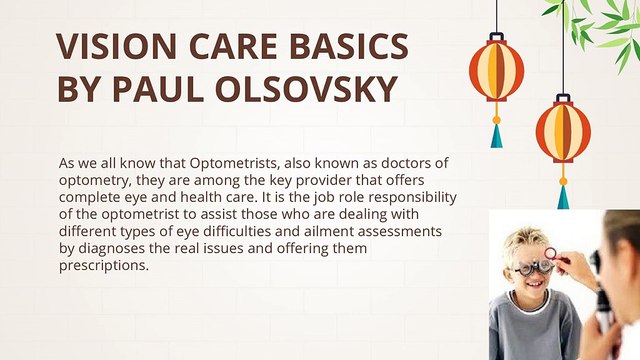 VISION CARE BASICS BY PAUL OLSOVSKY

As we all know that Optometrists, also known as doctors of optometry, they are among the key provider that offers complete eye and health care. It is the job role responsibility of the optometrist to assist those who are dealing with different types of eye difficulties and ailment assessments by diagnoses the real issues and offering them prescriptions.